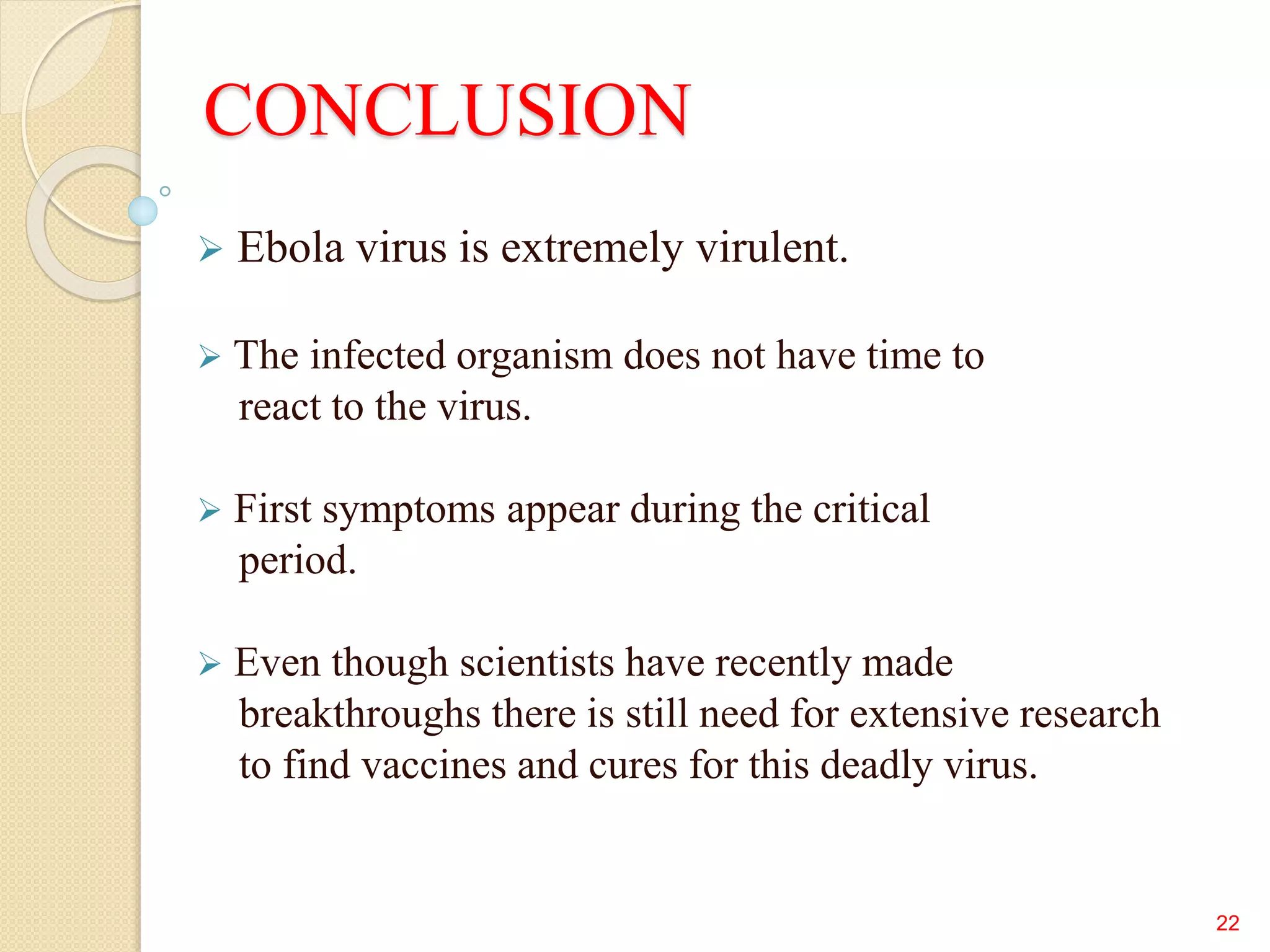 CONCLUSION

➢ Ebola virus is extremely virulent.

➢ The infected organism does not have time to react to the virus.

➢ First symptoms appear during the critical period.

➢ Even though scientists have recently made breakthroughs there is still need for extensive research to find vaccines and cures for this deadly virus.

22